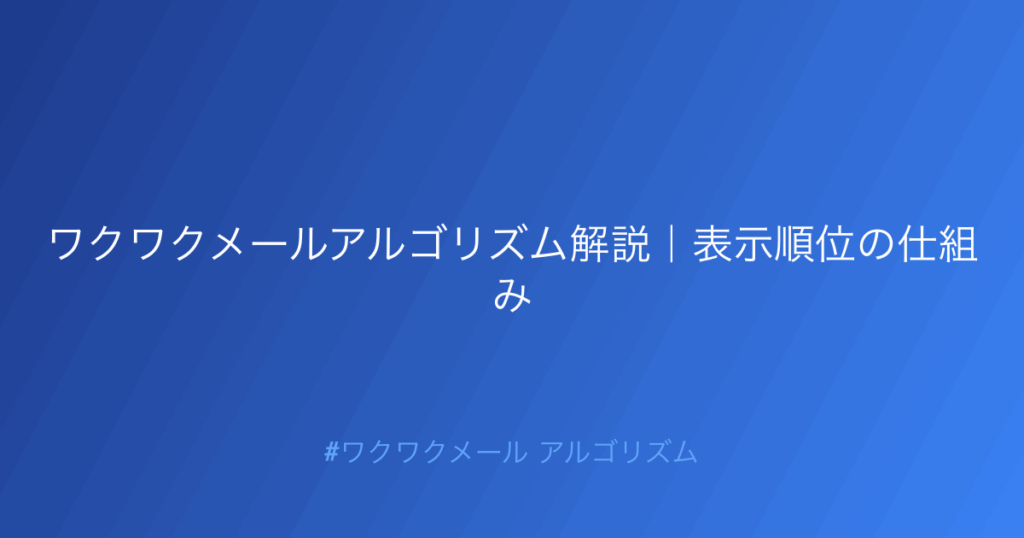 ワクワクメールアルゴリズム解説｜表示順位の仕組み

#ワクワクメール アルゴリズム